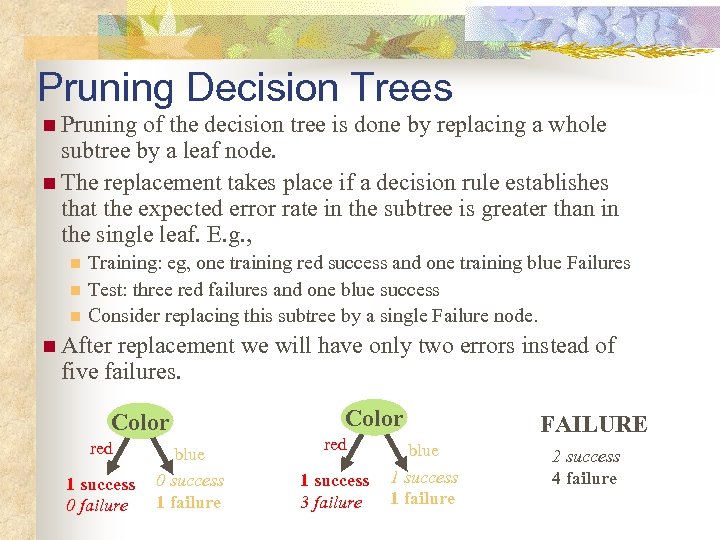 Pruning Decision Trees

Pruning of the decision tree is done by replacing a whole subtree by a leaf node.

The replacement takes place if a decision rule establishes that the expected error rate in the subtree is greater than in the single leaf. E.g.,

Training: eg, one training red success and one training blue Failures

Test: three red failures and one blue success

Consider replacing this subtree by a single Failure node.

After replacement we will have only two errors instead of five failures.

Color
red
blue
1 success
0 failure
0 success
1 failure

Color
red
blue
1 success
3 failure
1 success
1 failure

FAILURE
2 success
4 failure